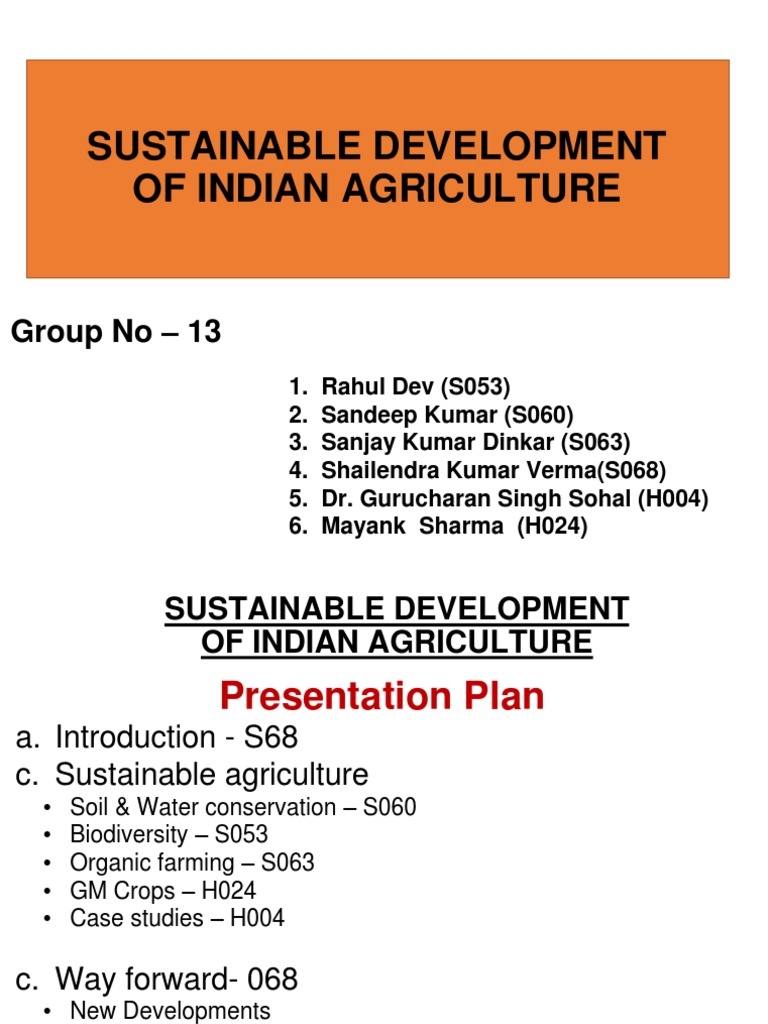 SUSTAINABLE DEVELOPMENT OF INDIAN AGRICULTURE

Group No – 13

1. Rahul Dev (S053)
2. Sandeep Kumar (S060)
3. Sanjay Kumar Dinkar (S063)
4. Shailendra Kumar Verma(S068)
5. Dr. Gurucharan Singh Sohal (H004)
6. Mayank Sharma (H024)

SUSTAINABLE DEVELOPMENT OF INDIAN AGRICULTURE

Presentation Plan

a. Introduction - S68
c. Sustainable agriculture
• Soil & Water conservation – S060
• Biodiversity – S053
• Organic farming – S063
• GM Crops – H024
• Case studies – H004

c. Way forward- 068
• New Developments